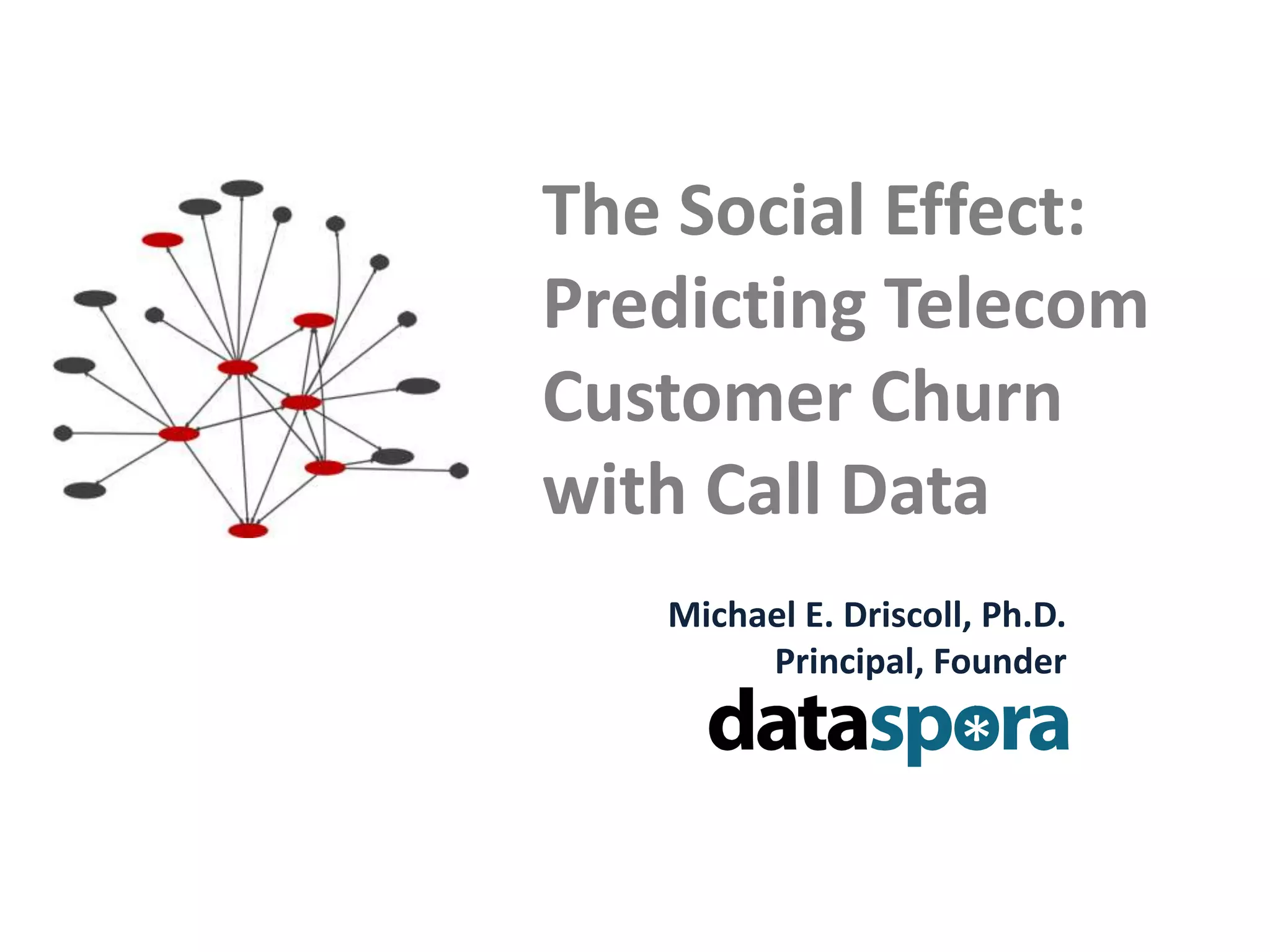 The Social Effect: Predicting Telecom Customer Churn with Call Data

Michael E. Driscoll, Ph.D.
Principal, Founder
dataspora